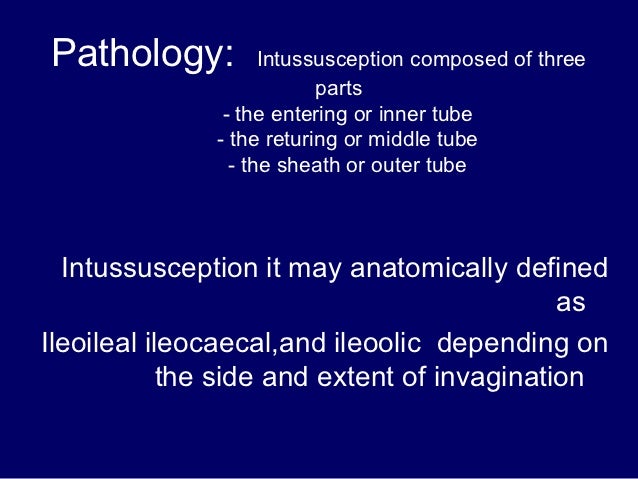 Pathology: Intussusception composed of three parts
- the entering or inner tube
- the returing or middle tube
- the sheath or outer tube

Intussusception it may anatomically defined as

Ileoileal ileocaecal,and ileoolic depending on the side and extent of invagination